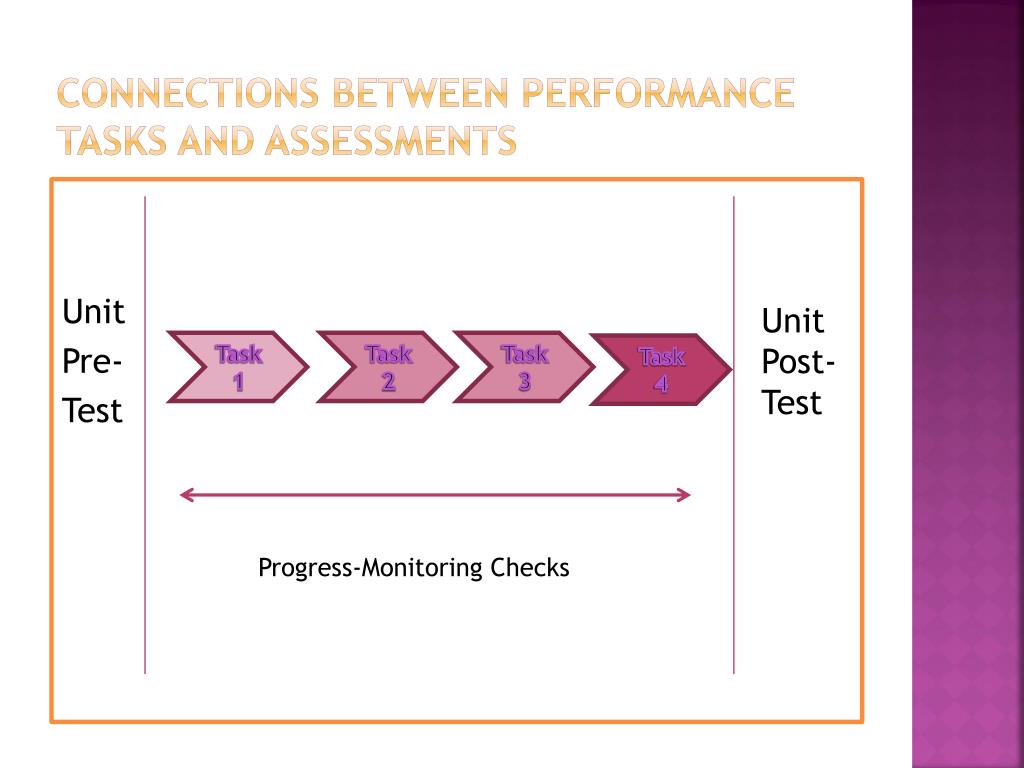 CONNECTIONS BETWEEN PERFORMANCE TASKS AND ASSESSMENTS

Unit Pre-Test

Task 1

Task 2

Task 3

Task 4

Unit Post-Test

Progress-Monitoring Checks